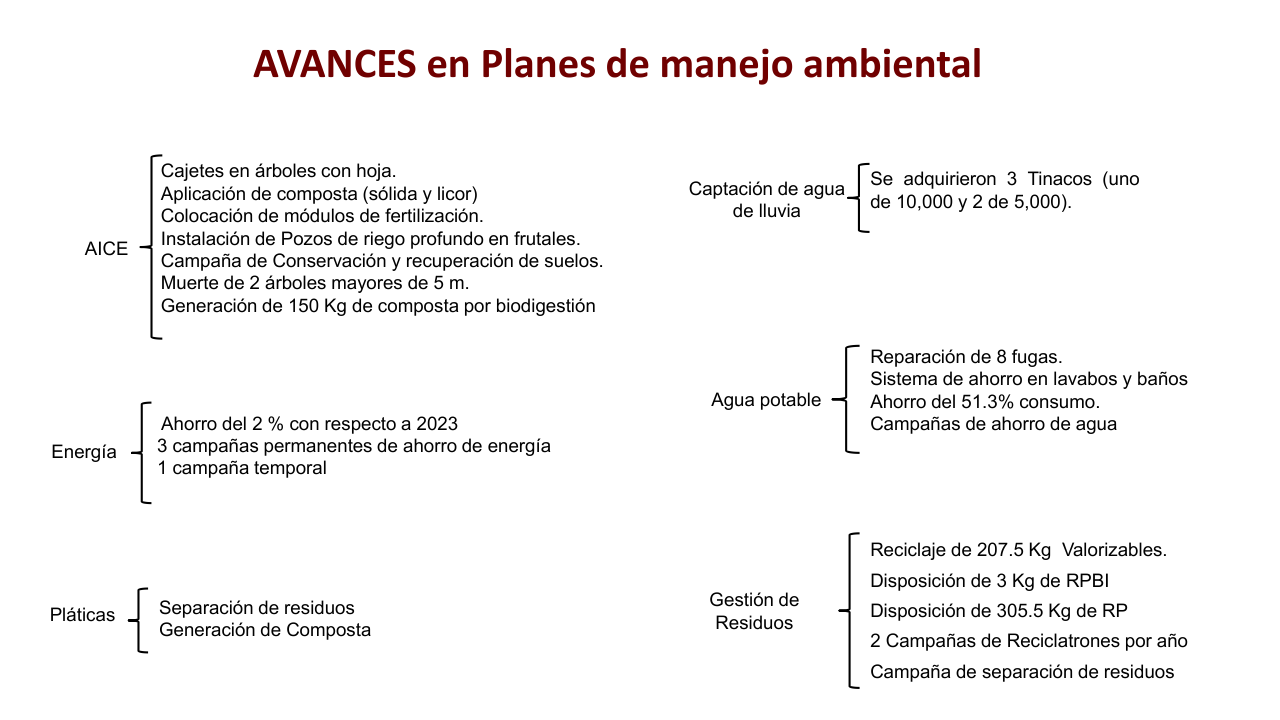 AVANCES en Planes de manejo ambiental

AICE
Cajetes en árboles con hoja.
Aplicación de composta (sólida y licor)
Colocación de módulos de fertilización.
Instalación de Pozos de riego profundo en frutales.
Campaña de Conservación y recuperación de suelos.
Muerte de 2 árboles mayores de 5 m.
Generación de 150 Kg de composta por biodigestión

Energía
Ahorro del 2 % con respecto a 2023
3 campañas permanentes de ahorro de energía
1 campaña temporal

Pláticas
Separación de residuos
Generación de Composta

Captación de agua de lluvia
Se adquirieron 3 Tinacos (uno de 10,000 y 2 de 5,000).

Agua potable
Reparación de 8 fugas.
Sistema de ahorro en lavabos y baños
Ahorro del 51.3% consumo.
Campañas de ahorro de agua

Gestión de Residuos
Reciclaje de 207.5 Kg Valorizables.
Disposición de 3 Kg de RPBI
Disposición de 305.5 Kg de RP
2 Campañas de Reciclatrones por año
Campaña de separación de residuos